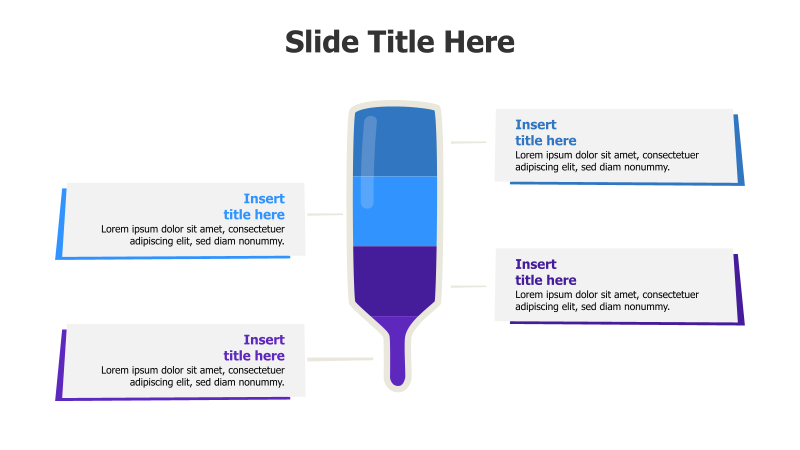 Slide Title Here

Insert title here
Lorem ipsum dolor sit amet, consectetuer adipiscing elit, sed diam nonummy.

Insert title here
Lorem ipsum dolor sit amet, consectetuer adipiscing elit, sed diam nonummy.

Insert title here
Lorem ipsum dolor sit amet, consectetuer adipiscing elit, sed diam nonummy.

Insert title here
Lorem ipsum dolor sit amet, consectetuer adipiscing elit, sed diam nonummy.